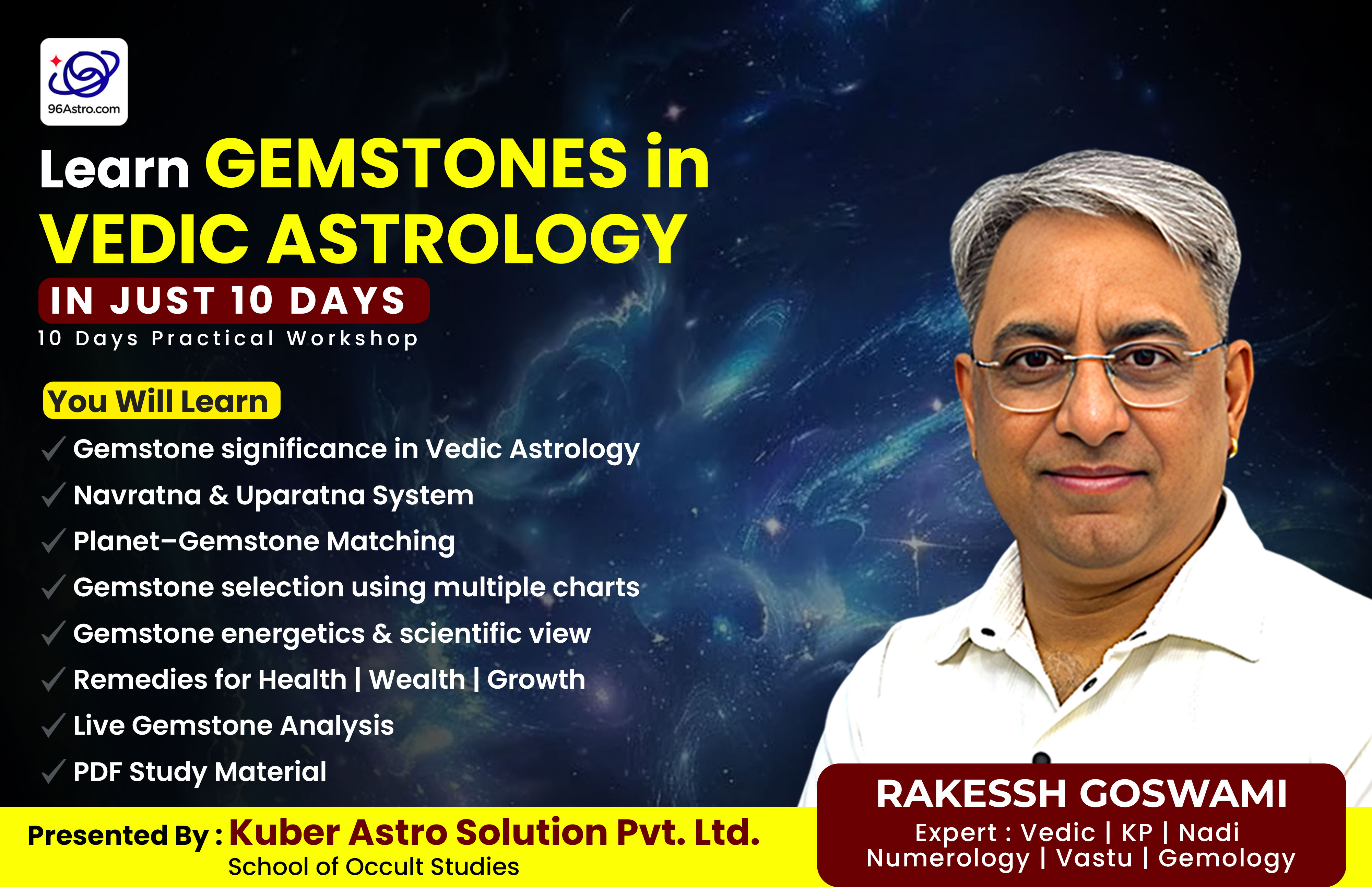 96Astro.com

Learn GEMSTONES in VEDIC ASTROLOGY

IN JUST 10 DAYS

10 Days Practical Workshop

You Will Learn

✓ Gemstone significance in Vedic Astrology
✓ Navratna & Uparatna System
✓ Planet–Gemstone Matching
✓ Gemstone selection using multiple charts
✓ Gemstone energetics & scientific view
✓ Remedies for Health | Wealth | Growth
✓ Live Gemstone Analysis
✓ PDF Study Material

Presented By : Kuber Astro Solution Pvt. Ltd.
School of Occult Studies

RAKESSH GOSWAMI
Expert : Vedic | KP | Nadi
Numerology | Vastu | Gemology